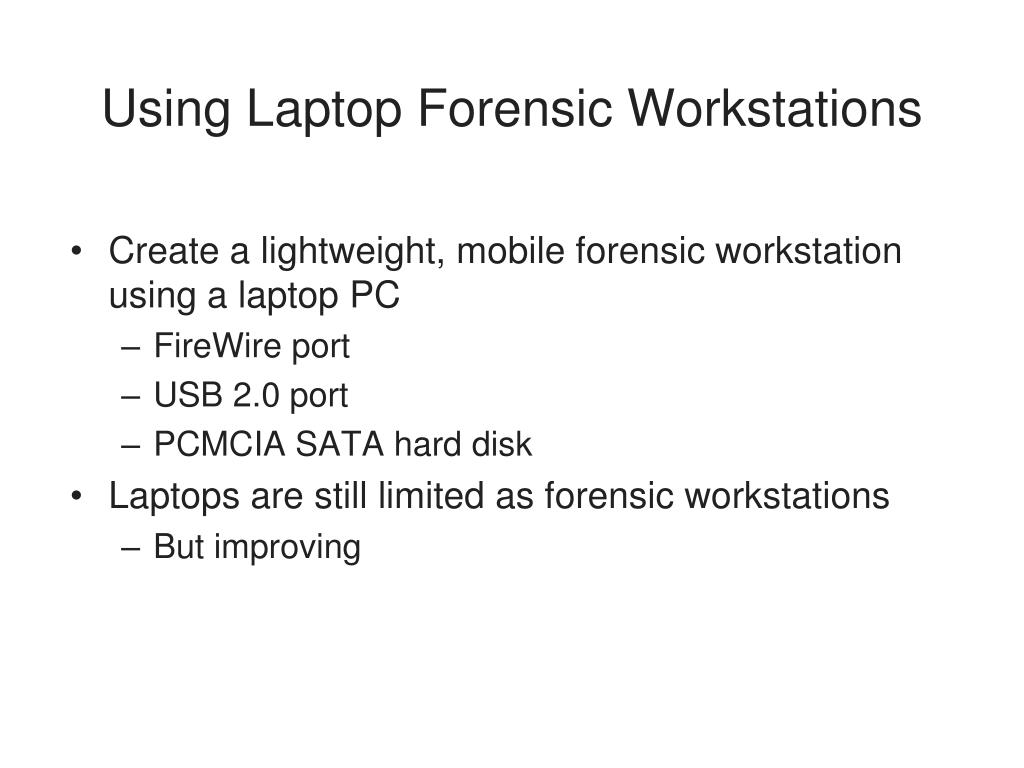 Using Laptop Forensic Workstations

• Create a lightweight, mobile forensic workstation using a laptop PC
– FireWire port
– USB 2.0 port
– PCMCIA SATA hard disk
• Laptops are still limited as forensic workstations
– But improving